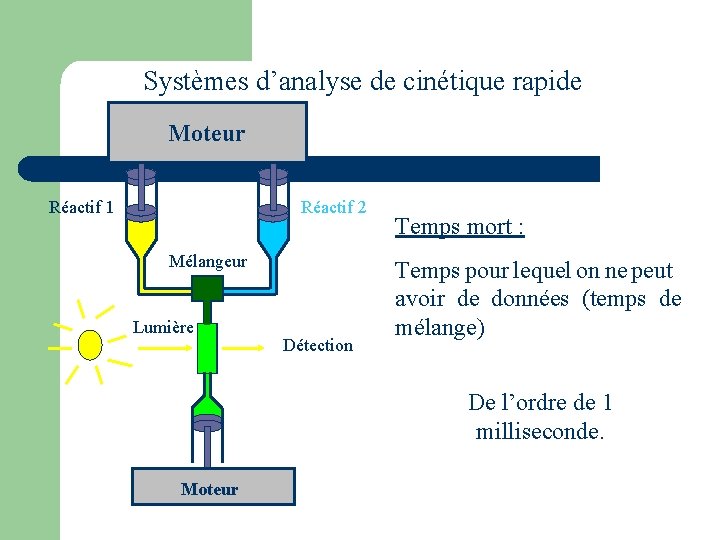 Systèmes d'analyse de cinétique rapide

Moteur

Réactif 1

Réactif 2

Mélangeur

Lumière

Détection

Moteur

Temps mort :

Temps pour lequel on ne peut avoir de données (temps de mélange)

De l'ordre de 1 milliseconde.